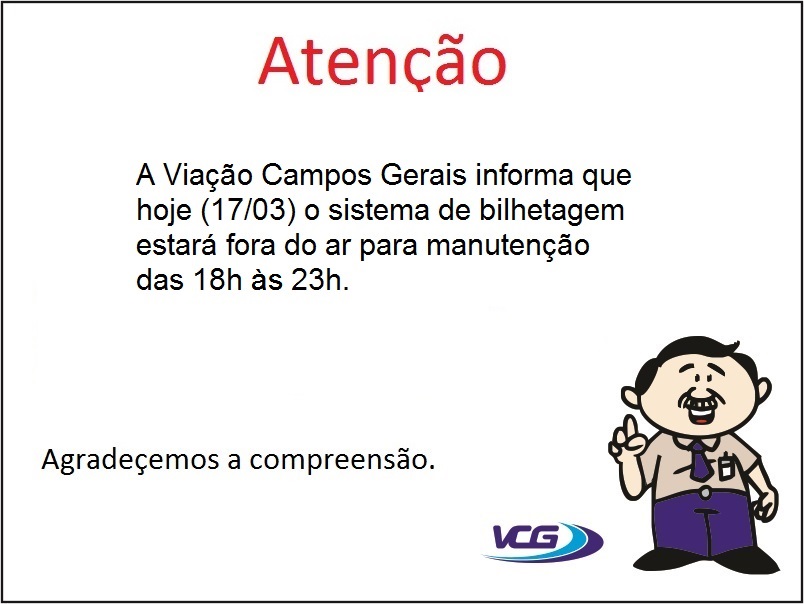 Atenção

A Viação Campos Gerais informa que hoje (17/03) o sistema de bilhetagem estará fora do ar para manutenção das 18h às 23h.

Agradeçemos a compreensão.

VCG